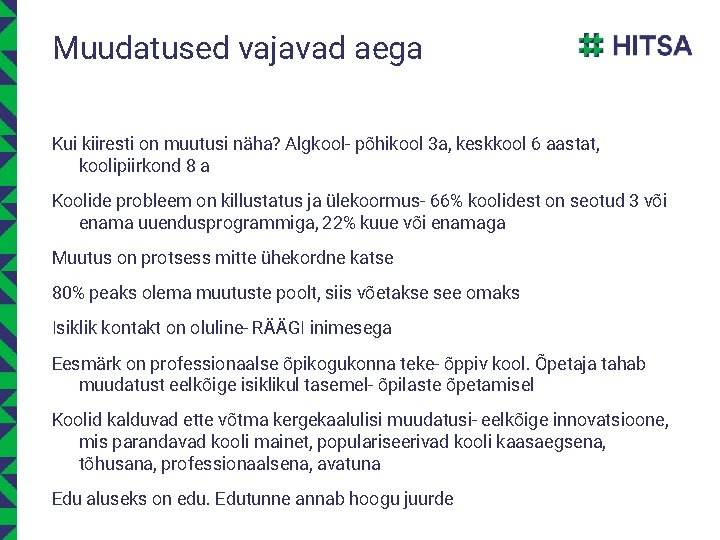 Muudatused vajavad aega

HITSA

Kui kiiresti on muutusi näha? Algkool- põhikool 3a, keskkool 6 aastat, koolipiirkond 8 a

Koolide probleem on killustatus ja ülekoormus- 66% koolidest on seotud 3 või enama uuendusprogrammiga, 22% kuue või enamaga

Muutus on protsess mitte ühekordne katse

80% peaks olema muutuste poolt, siis võetakse see omaks

Isiklik kontakt on oluline- RÄÄGI inimesega

Eesmärk on professionaalse õpikogukonna teke- õppiv kool. Õpetaja tahab muudatust eelkõige isiklikul tasemel- õpilaste õpetamisel

Koolid kalduvad ette võtma kergekaalulisi muudatusi- eelkõige innovatsioone, mis parandavad kooli mainet, populariseerivad kooli kaasaegsena, tõhusana, professionaalsena, avatuna

Edu aluseks on edu. Edutunne annab hoogu juurde